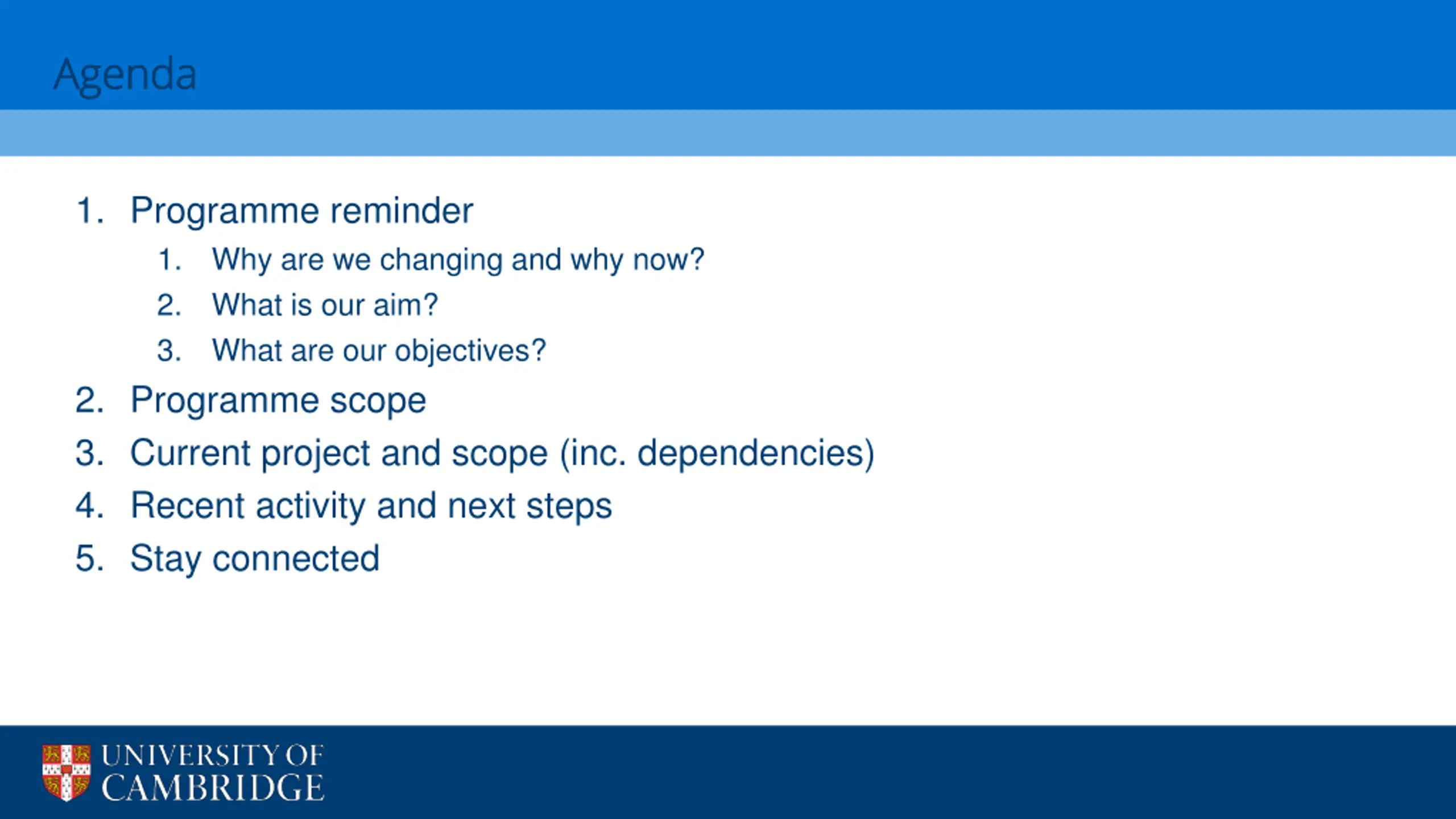 Agenda

1. Programme reminder
   1. Why are we changing and why now?
   2. What is our aim?
   3. What are our objectives?
2. Programme scope
3. Current project and scope (inc. dependencies)
4. Recent activity and next steps
5. Stay connected

UNIVERSITY OF CAMBRIDGE